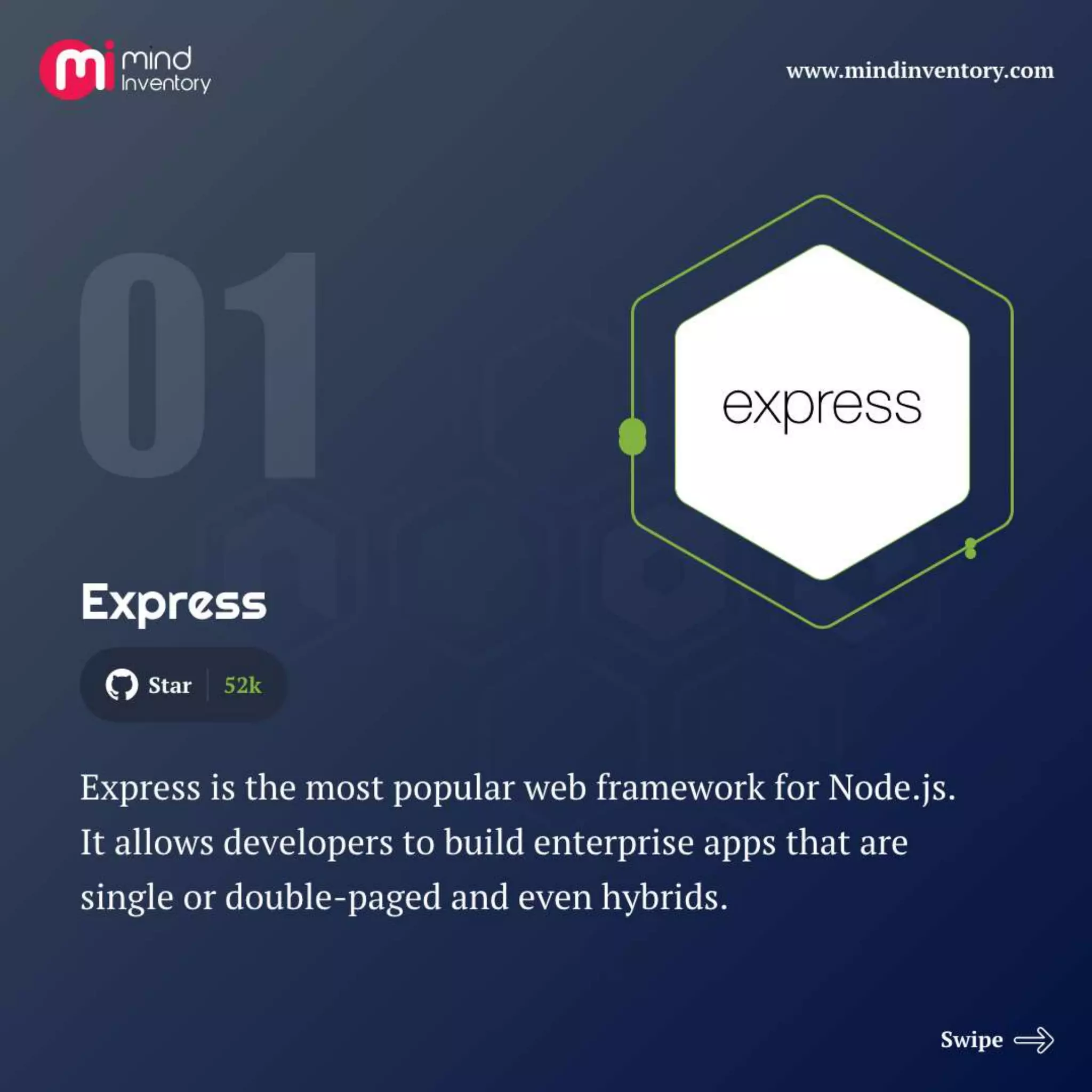 mi mind Inventory

www.mindinventory.com

01

express

Express

Star 52k

Express is the most popular web framework for Node.js. It allows developers to build enterprise apps that are single or double-paged and even hybrids.

Swipe